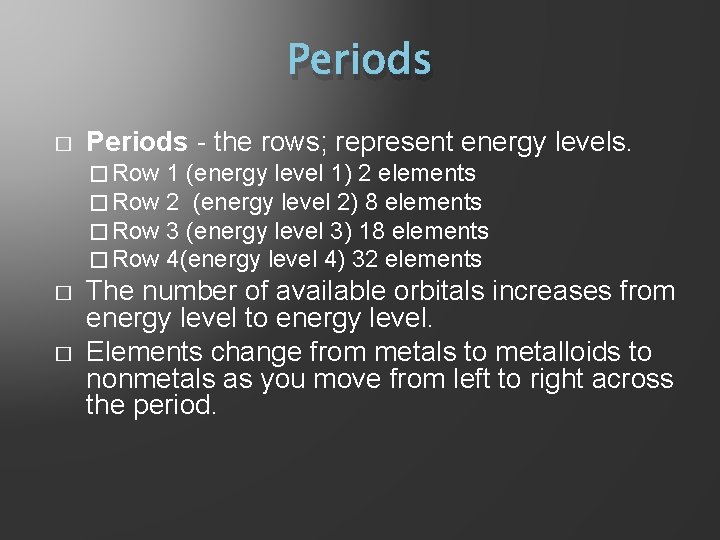 Periods

□ Periods - the rows; represent energy levels.

□ Row 1 (energy level 1) 2 elements
□ Row 2 (energy level 2) 8 elements
□ Row 3 (energy level 3) 18 elements
□ Row 4(energy level 4) 32 elements

□ The number of available orbitals increases from energy level to energy level.

□ Elements change from metals to metalloids to nonmetals as you move from left to right across the period.